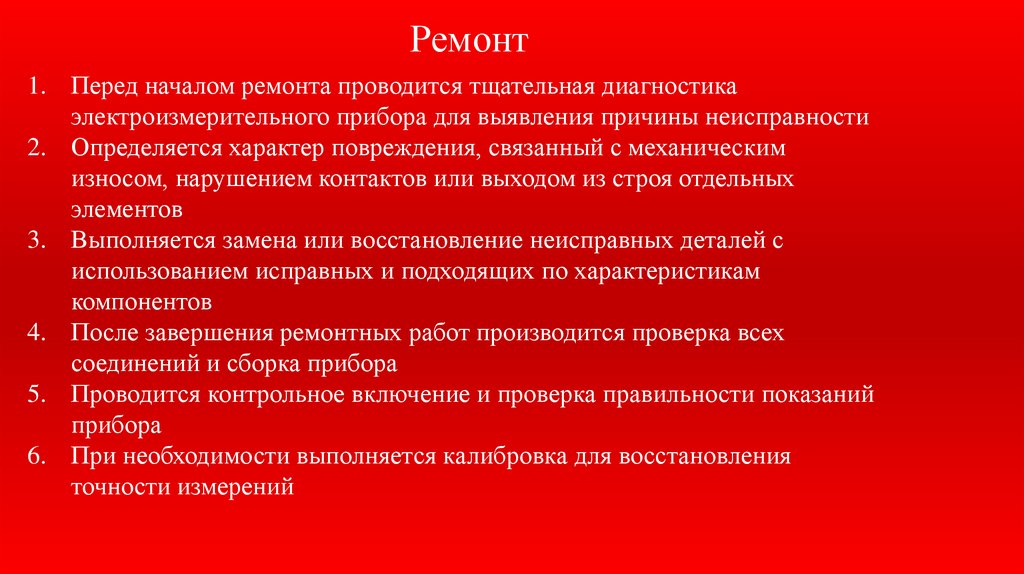 Ремонт

1. Перед началом ремонта проводится тщательная диагностика электроизмерительного прибора для выявления причины неисправности
2. Определяется характер повреждения, связанный с механическим износом, нарушением контактов или выходом из строя отдельных элементов
3. Выполняется замена или восстановление неисправных деталей с использованием исправных и подходящих по характеристикам компонентов
4. После завершения ремонтных работ производится проверка всех соединений и сборка прибора
5. Проводится контрольное включение и проверка правильности показаний прибора
6. При необходимости выполняется калибровка для восстановления точности измерений